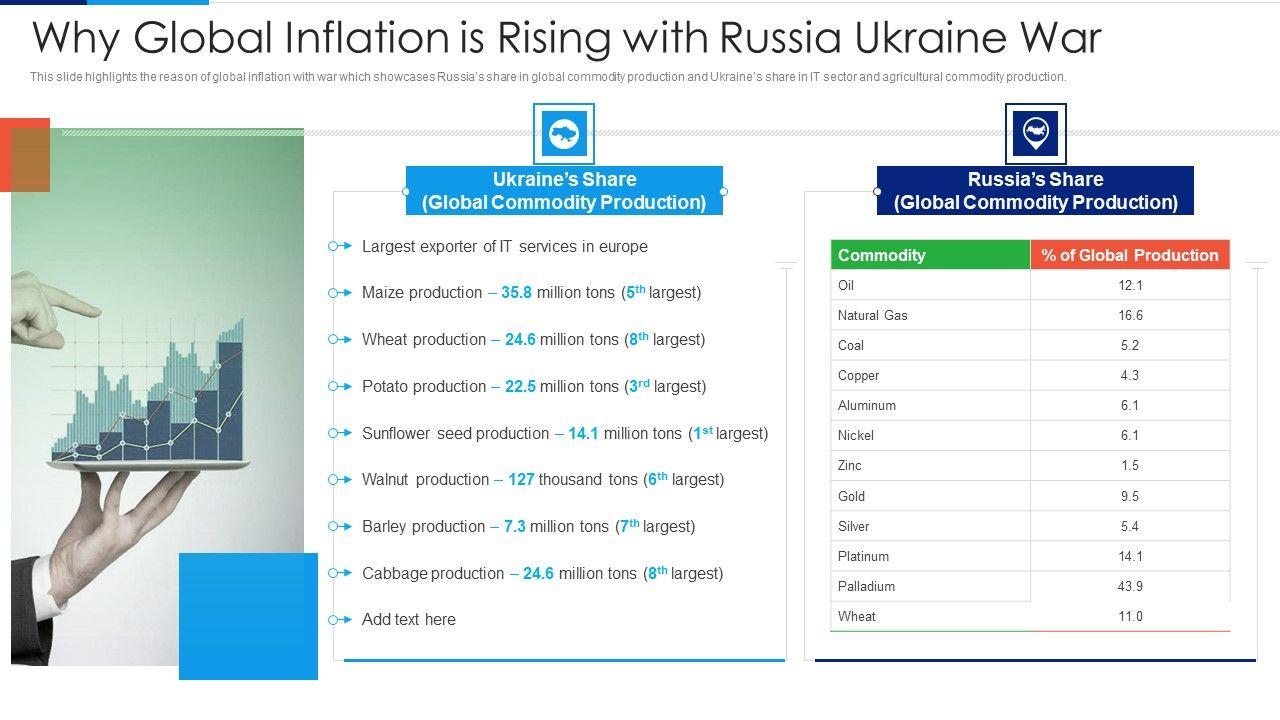 Why Global Inflation is Rising with Russia Ukraine War

This slide highlights the reason of global inflation with war which showcases Russia's share in global commodity production and Ukraine's share in IT sector and agricultural commodity production.

Ukraine's Share (Global Commodity Production)

Largest exporter of IT services in europe

Maize production – 35.8 million tons ($5^{th}$ largest)

Wheat production – 24.6 million tons ($8^{th}$ largest)

Potato production – 22.5 million tons ($3^{rd}$ largest)

Sunflower seed production – 14.1 million tons ($1^{st}$ largest)

Walnut production – 127 thousand tons ($6^{th}$ largest)

Barley production – 7.3 million tons ($7^{th}$ largest)

Cabbage production – 24.6 million tons ($8^{th}$ largest)

Add text here

Russia's Share (Global Commodity Production)

| Commodity | % of Global Production |
|---|---|
| Oil | 12.1 |
| Natural Gas | 16.6 |
| Coal | 5.2 |
| Copper | 4.3 |
| Aluminum | 6.1 |
| Nickel | 6.1 |
| Zinc | 1.5 |
| Gold | 9.5 |
| Silver | 5.4 |
| Platinum | 14.1 |
| Palladium | 43.9 |
| Wheat | 11.0 |